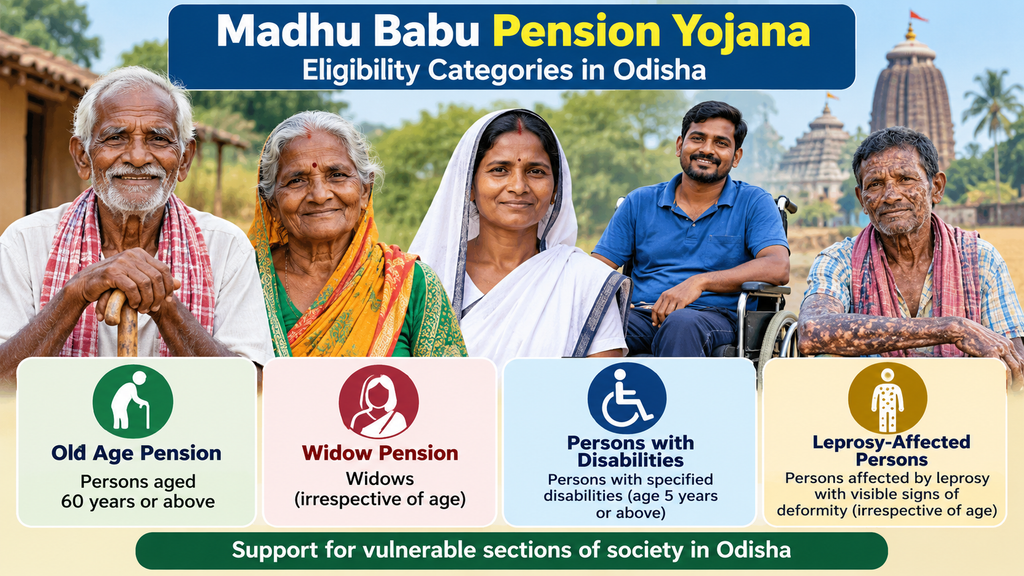 Madhu Babu Pension Yojana
Eligibility Categories in Odisha

Old Age Pension
Persons aged 60 years or above

Widow Pension
Widows (irrespective of age)

Persons with Disabilities
Persons with specified disabilities (age 5 years or above)

Leprosy-Affected Persons
Persons affected by leprosy with visible signs of deformity (irrespective of age)

Support for vulnerable sections of society in Odisha